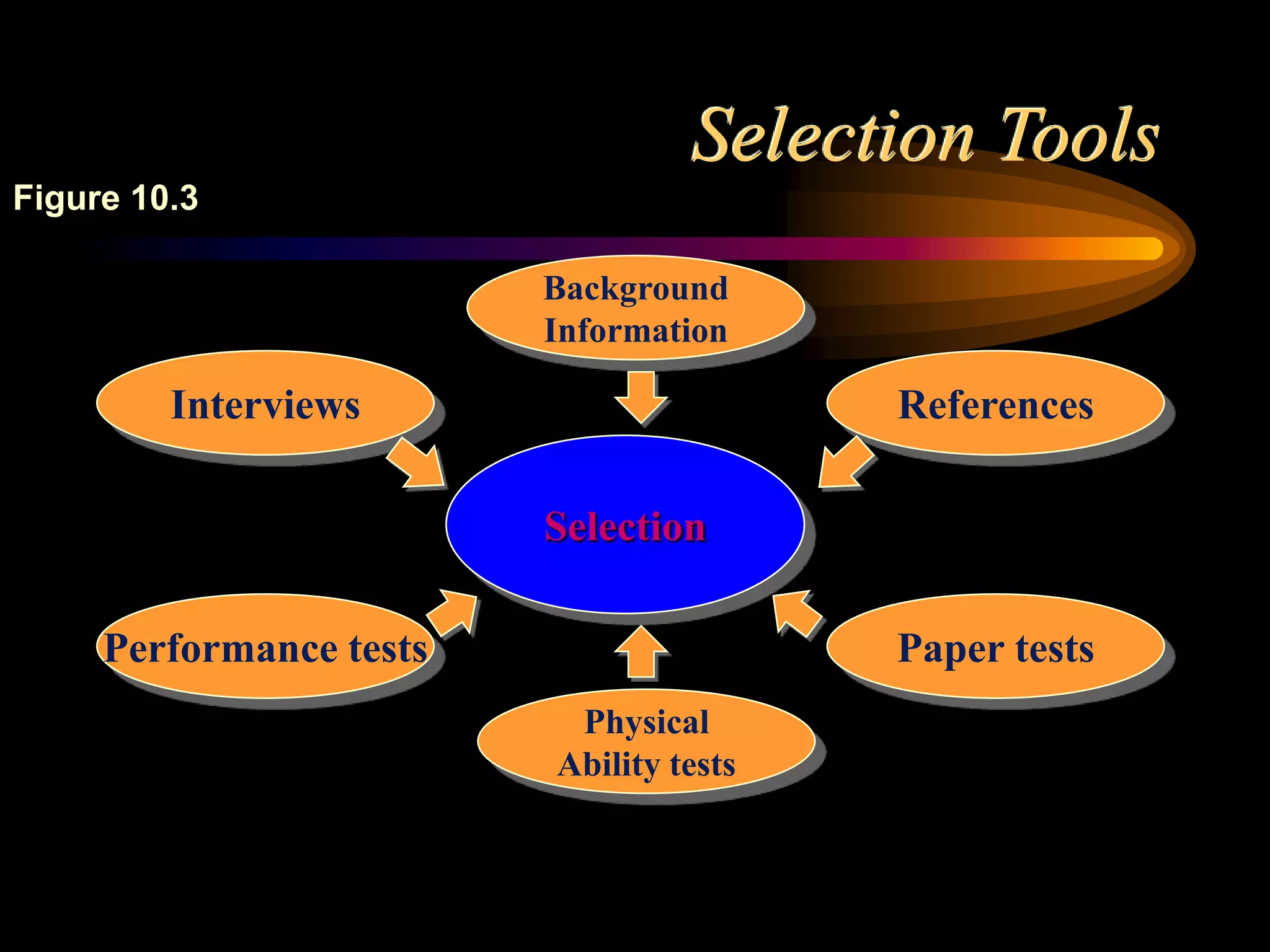 Selection Tools

Figure 10.3

Background Information

Interviews

References

Selection

Performance tests

Paper tests

Physical Ability tests